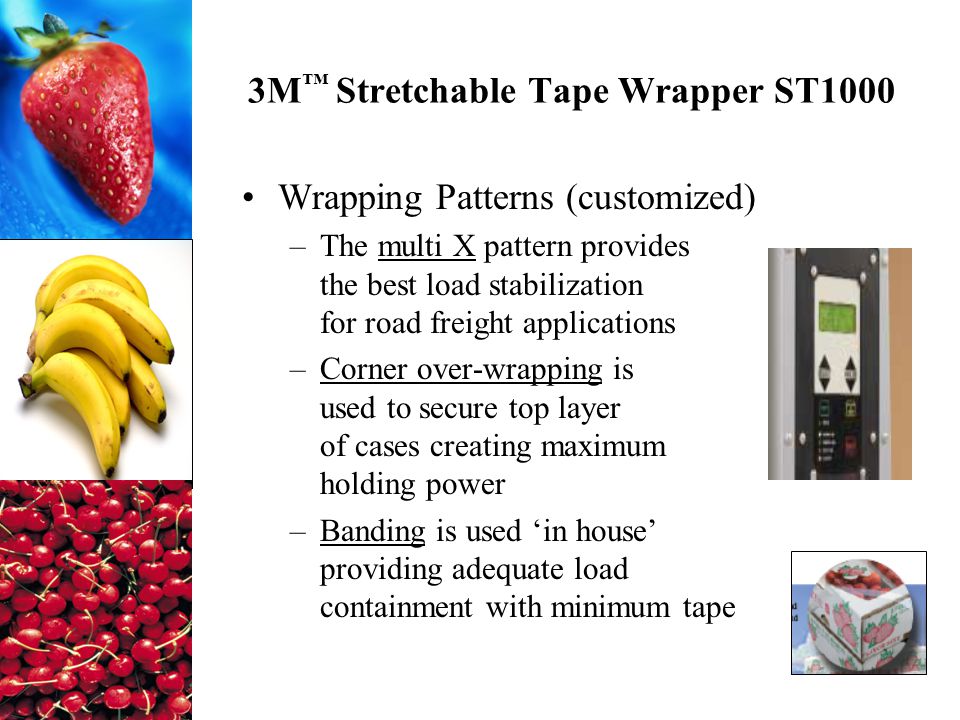 3M™ Stretchable Tape Wrapper ST1000

• Wrapping Patterns (customized)
– The multi X pattern provides the best load stabilization for road freight applications
– Corner over-wrapping is used to secure top layer of cases creating maximum holding power
– Banding is used ‘in house’ providing adequate load containment with minimum tape